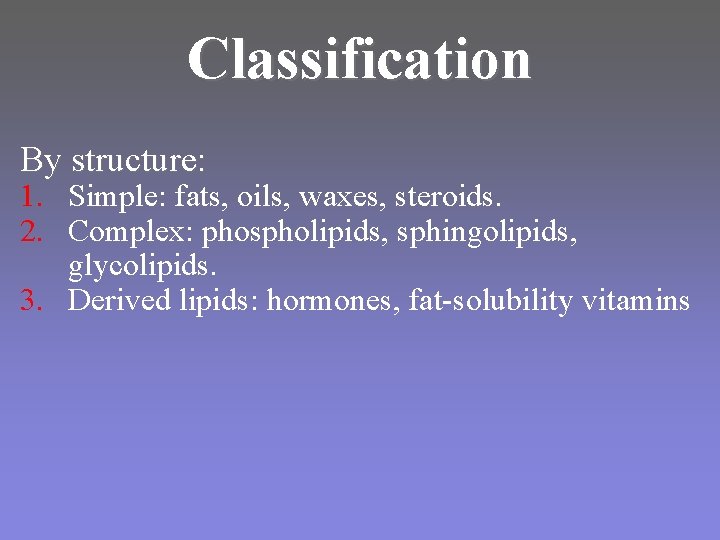 Classification

By structure:
1. Simple: fats, oils, waxes, steroids.
2. Complex: phospholipids, sphingolipids, glycolipids.
3. Derived lipids: hormones, fat-solubility vitamins